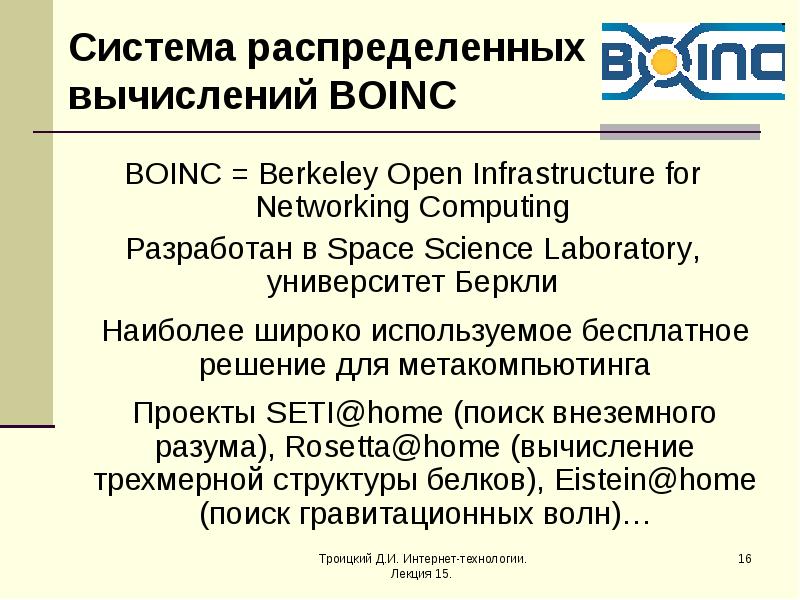 Система распределенных вычислений BOINC

BOINC

BOINC = Berkeley Open Infrastructure for Networking Computing

Разработан в Space Science Laboratory, университет Беркли

Наиболее широко используемое бесплатное решение для метакомпьютинга

Проекты SETI@home (поиск внеземного разума), Rosetta@home (вычисление трехмерной структуры белков), Eistein@home (поиск гравитационных волн)…

Троицкий Д.И. Интернет-технологии. Лекция 15.

16